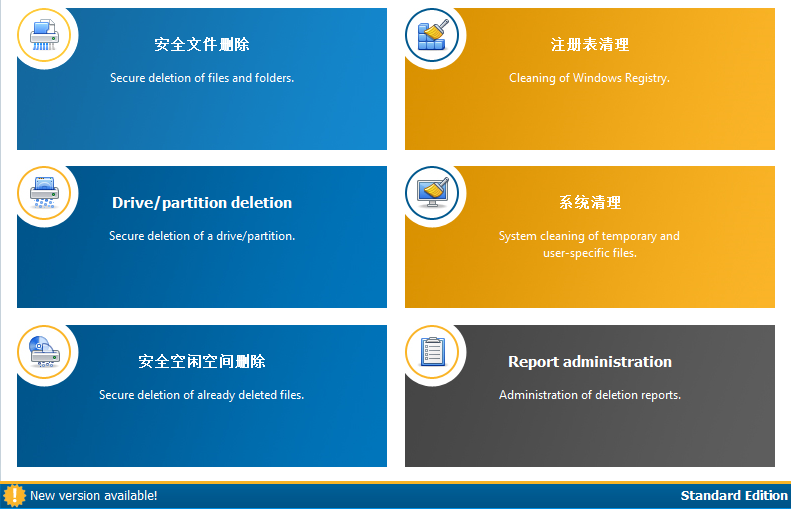 安全文件删除

Secure deletion of files and folders.

注册表清理

Cleaning of Windows Registry.

Drive/partition deletion

Secure deletion of a drive/partition.

系统清理

System cleaning of temporary and user-specific files.

安全空闲空间删除

Secure deletion of already deleted files.

Report administration

Administration of deletion reports.

New version available!

Standard Edition